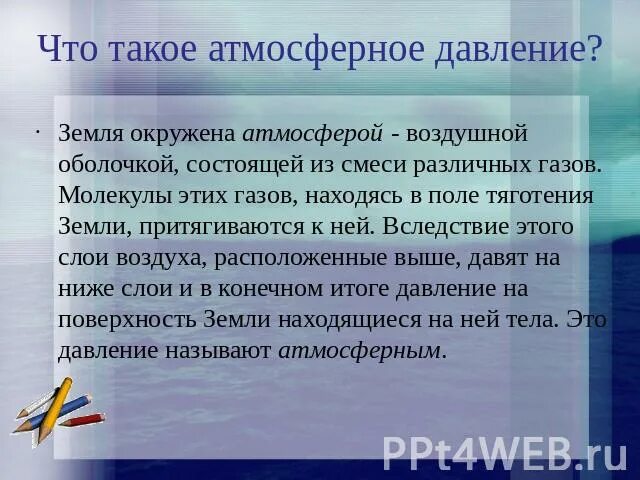 Что такое атмосферное давление?

· Земля окружена атмосферой - воздушной оболочкой, состоящей из смеси различных газов. Молекулы этих газов, находясь в поле тяготения Земли, притягиваются к ней. Вследствие этого слои воздуха, расположенные выше, давят на ниже слои и в конечном итоге давление на поверхность Земли находящиеся на ней тела. Это давление называют атмосферным.

PPt4WEB.ru